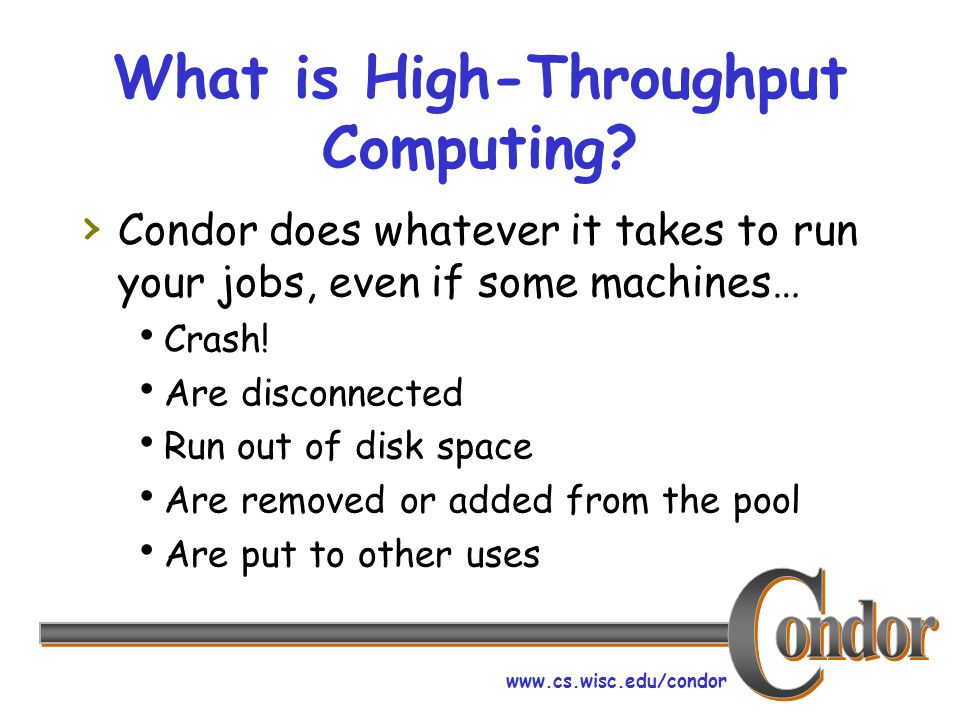 What is High-Throughput Computing?

› Condor does whatever it takes to run your jobs, even if some machines…

• Crash!
• Are disconnected
• Run out of disk space
• Are removed or added from the pool
• Are put to other uses

Condor

www.cs.wisc.edu/condor